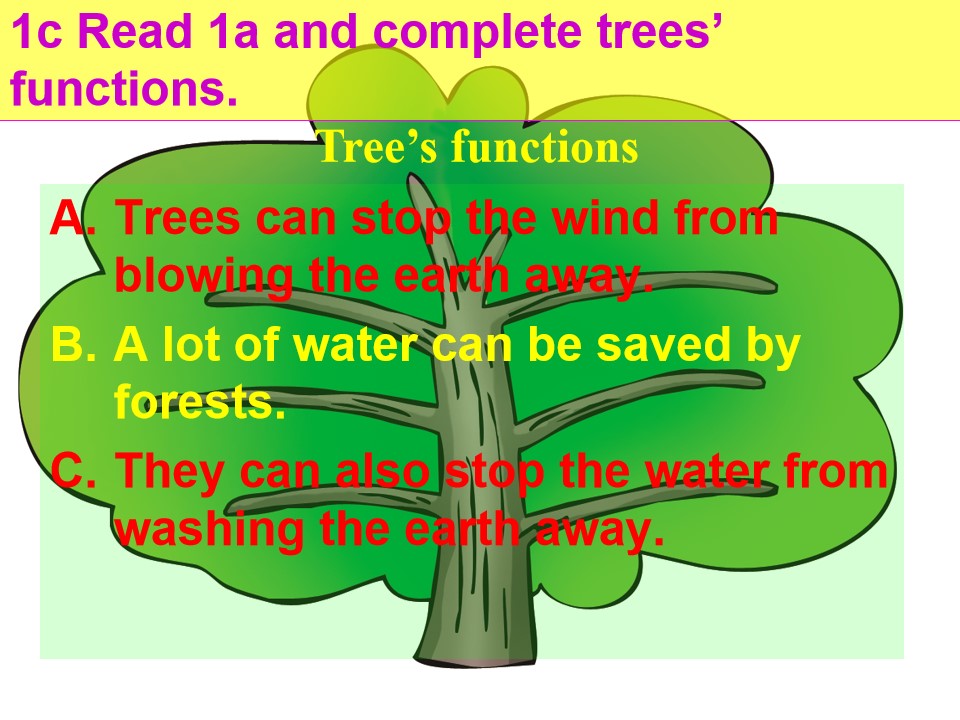 1c Read 1a and complete trees' functions.

Tree's functions

A. Trees can stop the wind from blowing the earth away.

B. A lot of water can be saved by forests.

C. They can also stop the water from washing the earth away.